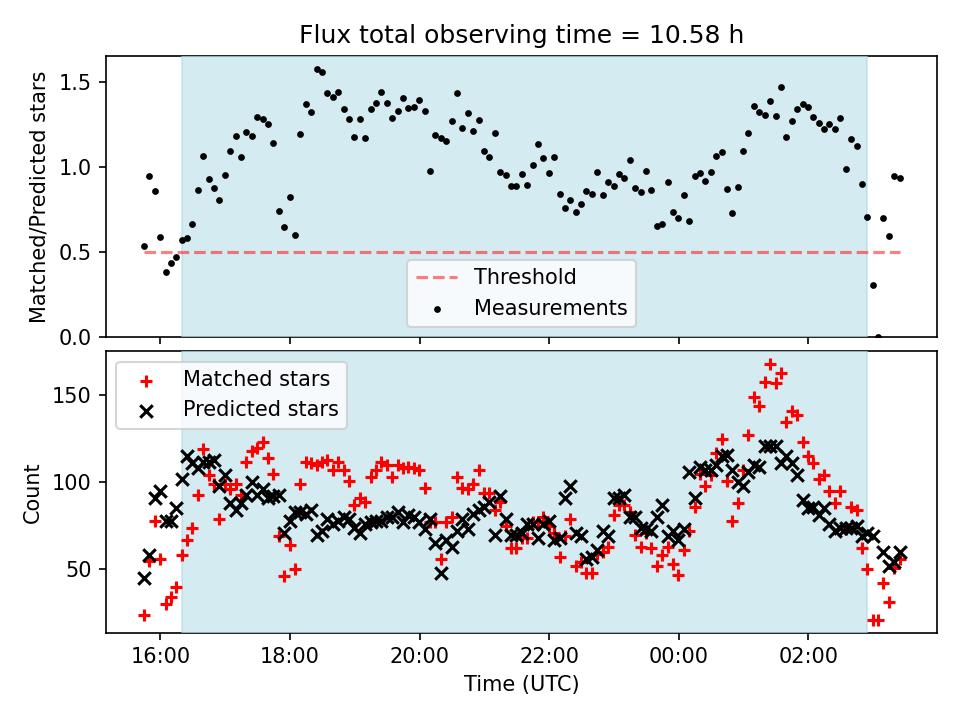 Flux total observing time = 10.58 h

Matched/Predicted stars

1.5
1.0
0.5
0.0

Threshold
Measurements

Matched stars
Predicted stars

Count

150
100
50

16:00
18:00
20:00
22:00
00:00
02:00

Time (UTC)